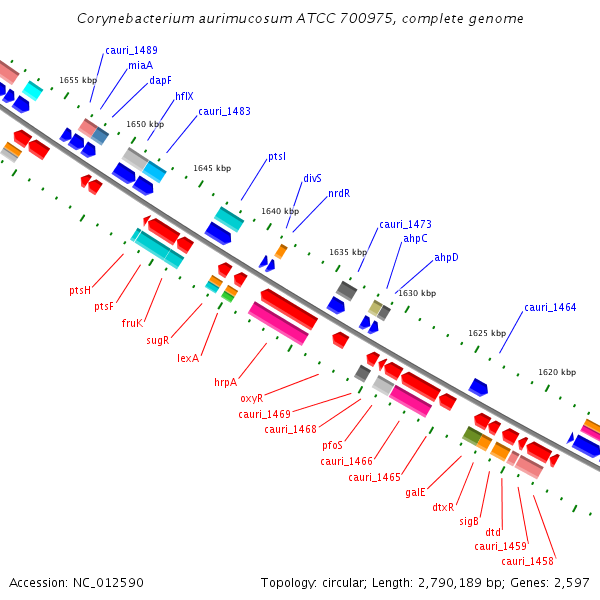 Corynebacterium aurimucosum ATCC 700975, complete genome

cauri_1489
miaA
dapF
hflX
cauri_1483
1655 kbp
1650 kbp
1645 kbp
ptsI
divS
nrdR
1640 kbp
cauri_1473
ahpC
ahpD
1635 kbp
1630 kbp
cauri_1464
1625 kbp
1620 kbp

ptsH
ptsF
fruK
sugR
lexA
hrpA
oxyR
cauri_1469
cauri_1468
pfoS
cauri_1466
cauri_1465
galE
dtxR
sigB
dtd
cauri_1459
cauri_1458

Accession: NC_012590

Topology: circular; Length: 2,790,189 bp; Genes: 2,597